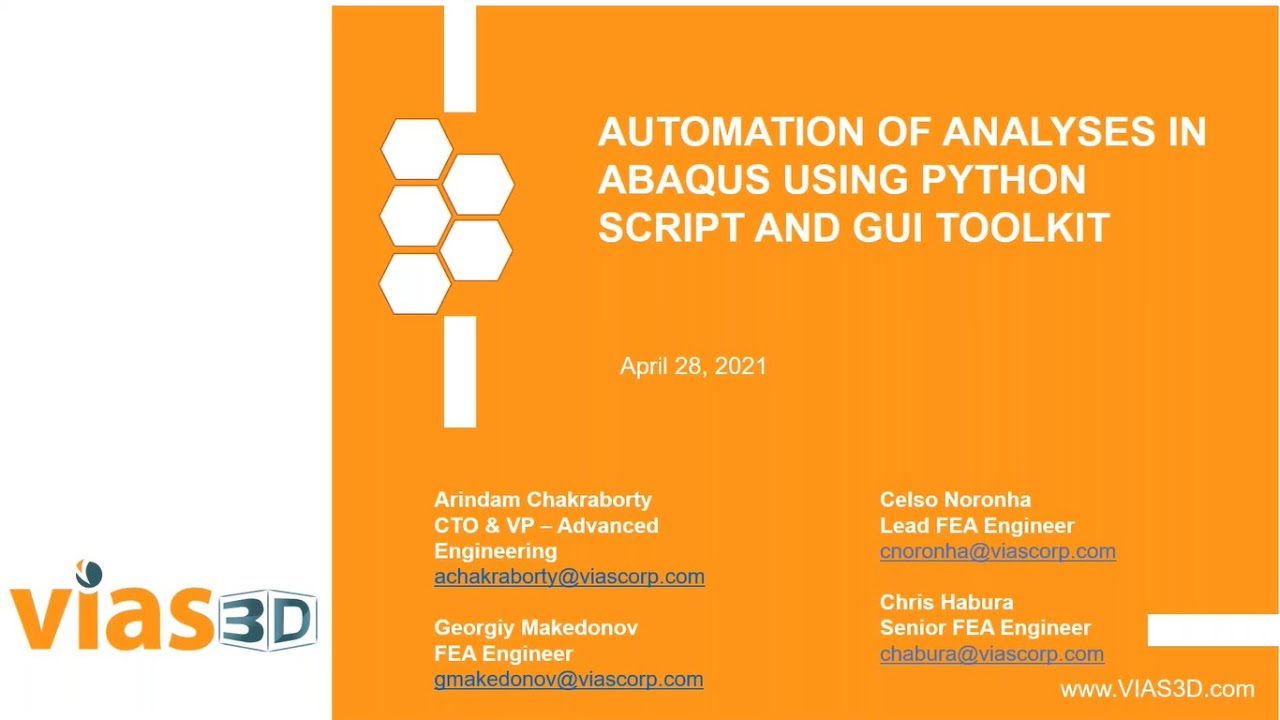 AUTOMATION OF ANALYSES IN ABAQUS USING PYTHON SCRIPT AND GUI TOOLKIT

April 28, 2021

Arindam Chakraborty
CTO & VP – Advanced Engineering
achakraborty@viascorp.com

Georgiy Makedonov
FEA Engineer
gmakedonov@viascorp.com

Celso Noronha
Lead FEA Engineer
cnoronha@viascorp.com

Chris Habura
Senior FEA Engineer
chabura@viascorp.com

vias3D

www.VIAS3D.com